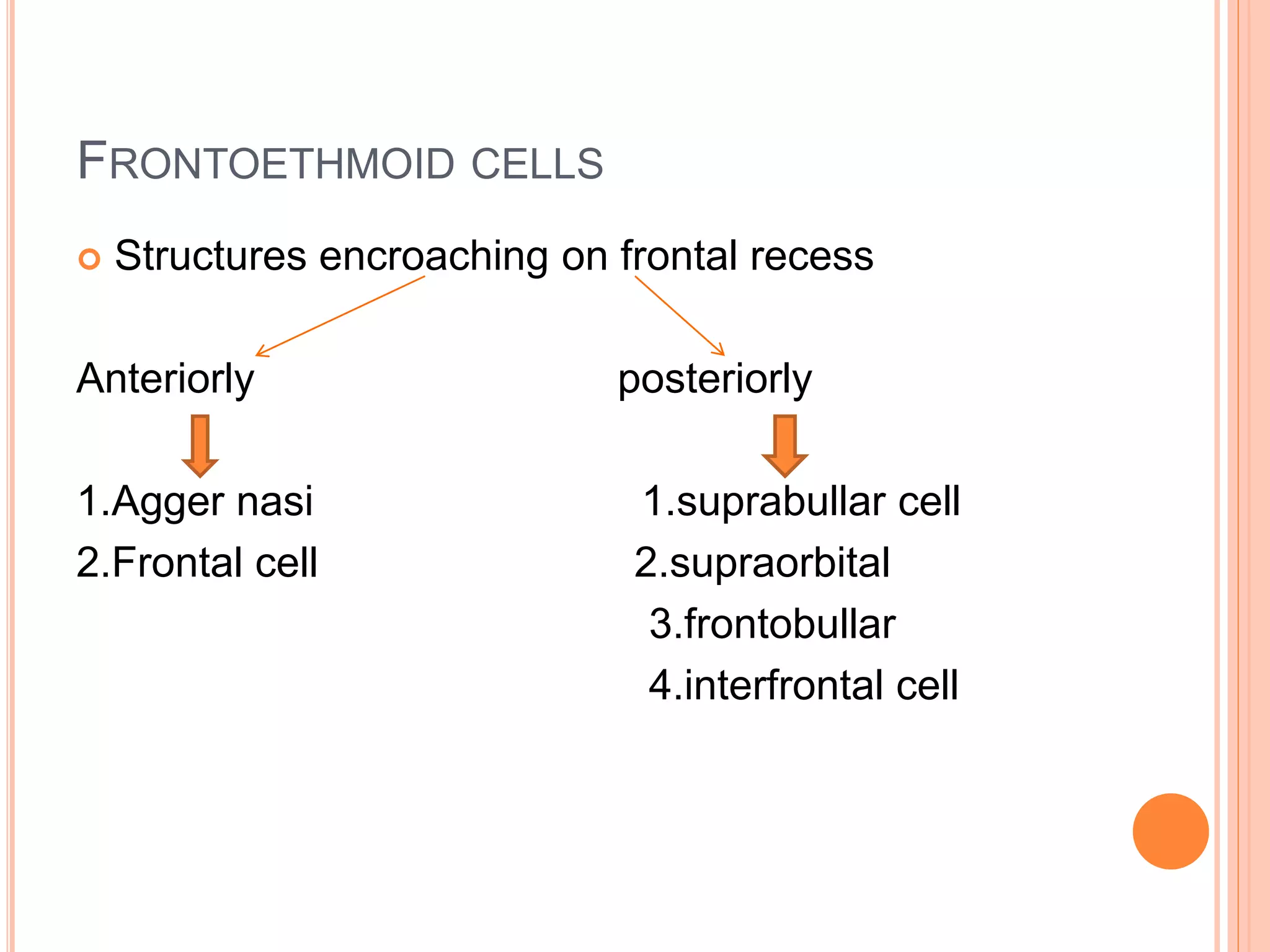 FRONTOETHMOID CELLS

Structures encroaching on frontal recess

Anteriorly

1.Agger nasi
2.Frontal cell

posteriorly

1.suprabullar cell
2.supraorbital
3.frontobullar
4.interfrontal cell